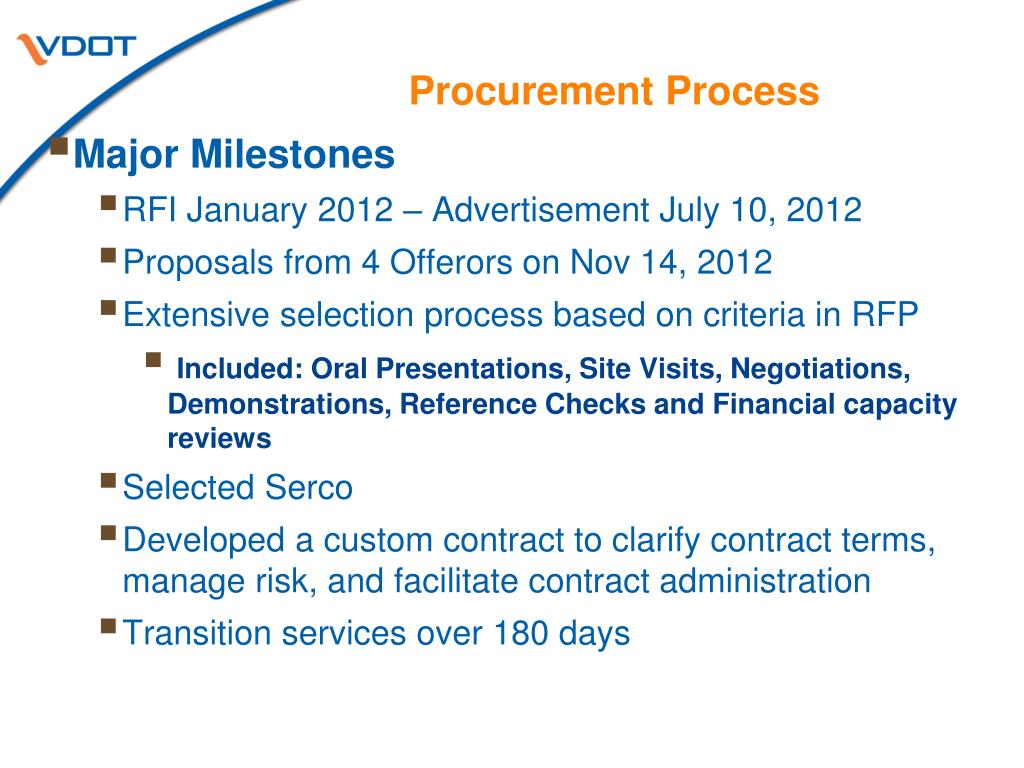 VDOT

Procurement Process

Major Milestones

RFI January 2012 – Advertisement July 10, 2012

Proposals from 4 Offerors on Nov 14, 2012

Extensive selection process based on criteria in RFP

Included: Oral Presentations, Site Visits, Negotiations, Demonstrations, Reference Checks and Financial capacity reviews

Selected Serco

Developed a custom contract to clarify contract terms, manage risk, and facilitate contract administration

Transition services over 180 days